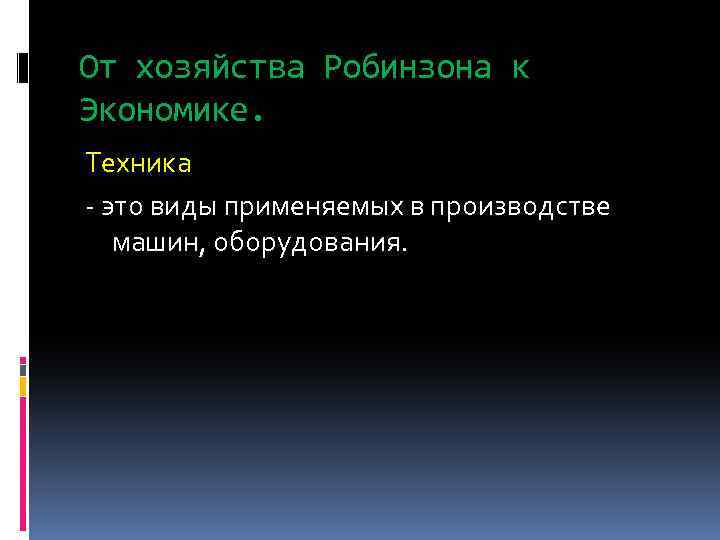 От хозяйства Робинзона к Экономике.

Техника

- это виды применяемых в производстве машин, оборудования.